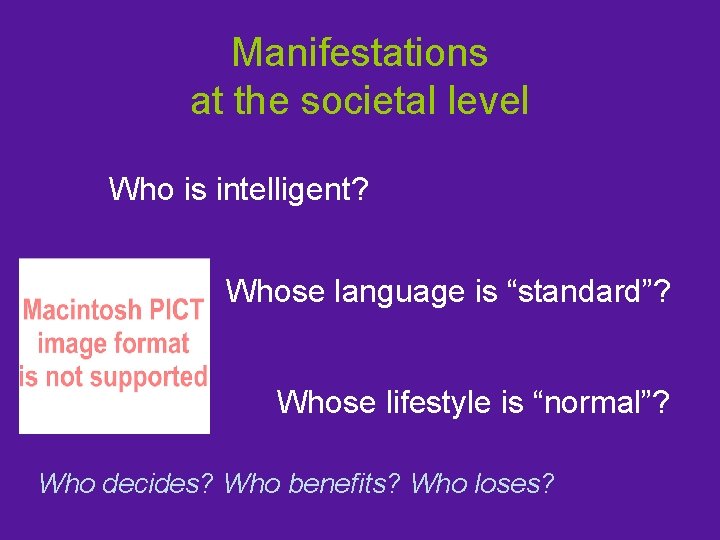 Manifestations
at the societal level

Who is intelligent?

Macintosh PICT
image format
is not supported

Whose language is “standard”?

Whose lifestyle is “normal”?

Who decides? Who benefits? Who loses?